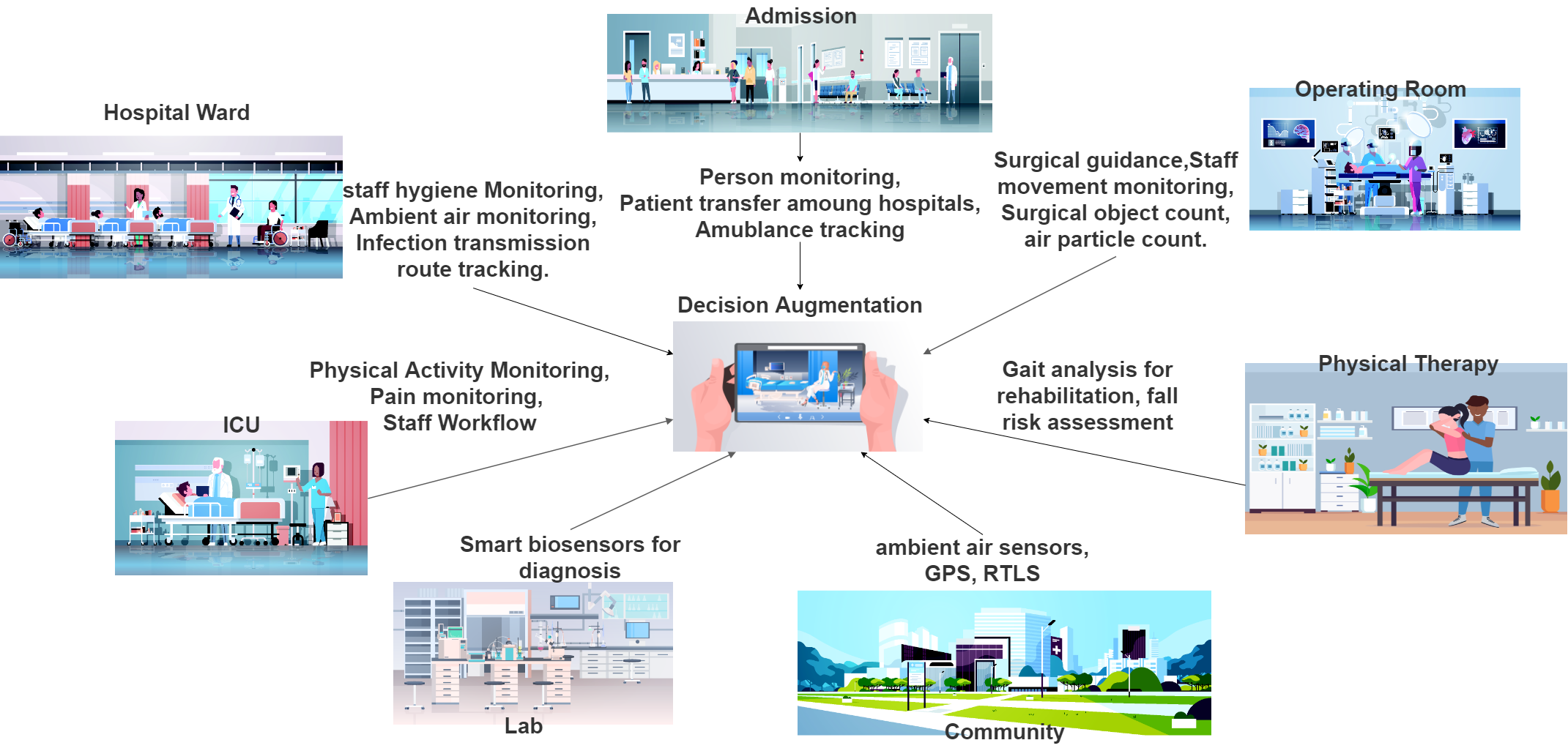 Admission

Hospital Ward

Operating Room

staff hygiene Monitoring, Ambient air monitoring, Infection transmission route tracking.

Person monitoring, Patient transfer amoung hospitals, Amublance tracking

Surgical guidance,Staff movement monitoring, Surgical object count, air particle count.

Decision Augmentation

Physical Activity Monitoring, Pain monitoring, Staff Workflow

Gait analysis for rehabilitation, fall risk assessment

Physical Therapy

ICU

Smart biosensors for diagnosis

ambient air sensors, GPS, RTLS

Lab

Community